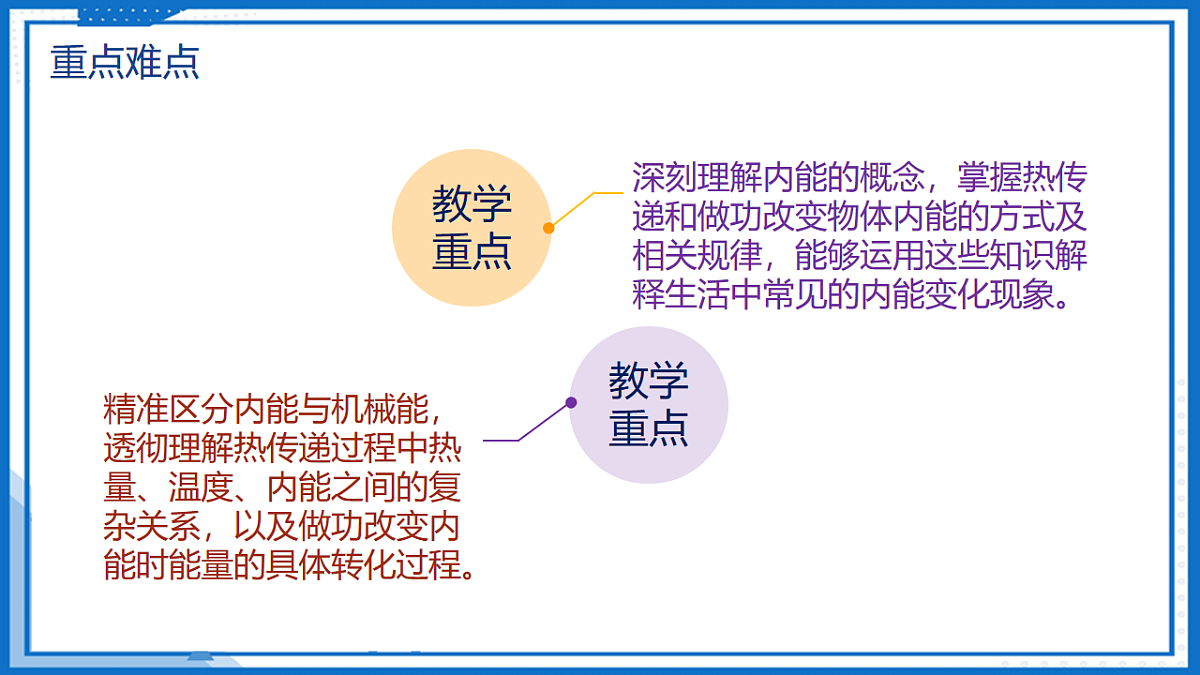 重点难点

教学重点

深刻理解内能的概念，掌握热传递和做功改变物体内能的方式及相关规律，能够运用这些知识解释生活中常见的内能变化现象。

教学重点

精准区分内能与机械能，透彻理解热传递过程中热量、温度、内能之间的复杂关系，以及做功改变内能时能量的具体转化过程。